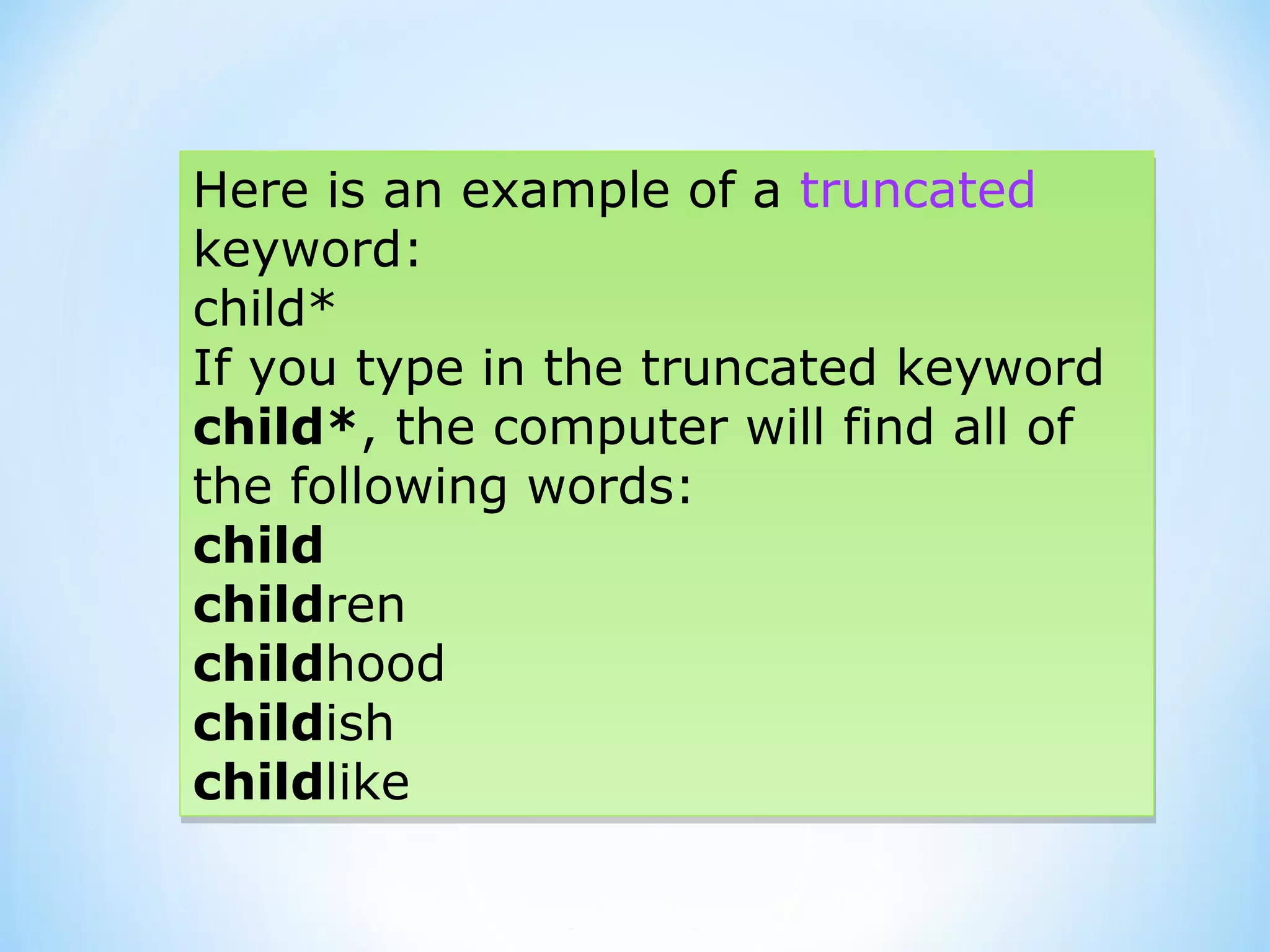 Here is an example of a truncated keyword:
child*
If you type in the truncated keyword child*, the computer will find all of the following words:
child
children
childhood
childish
childlike